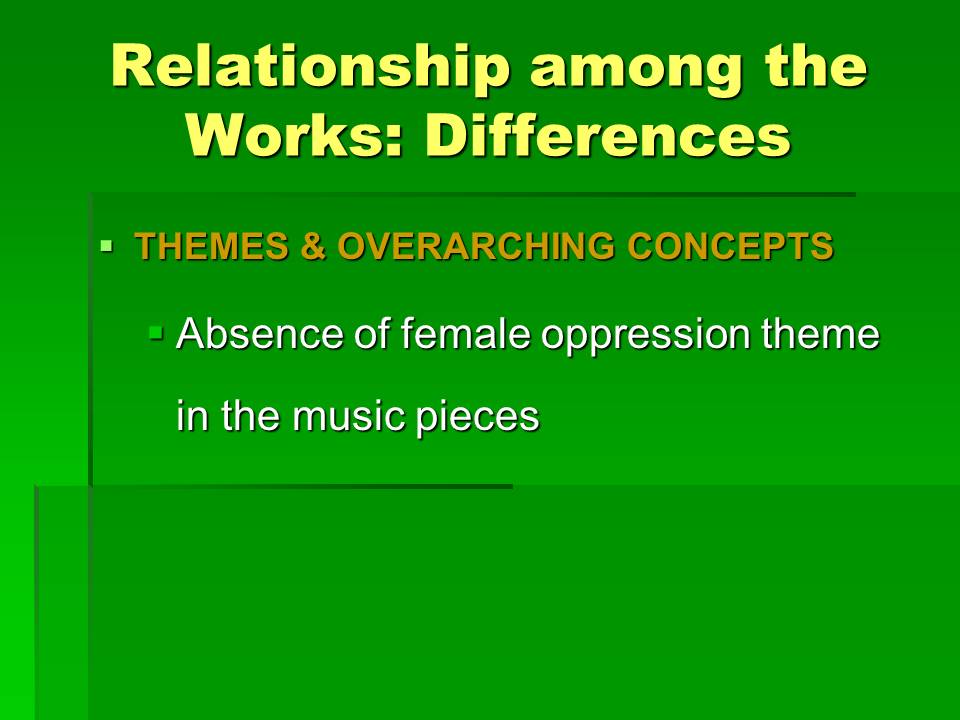 Relationship among the Works: Differences

THEMES & OVERARCHING CONCEPTS

Absence of female oppression theme in the music pieces